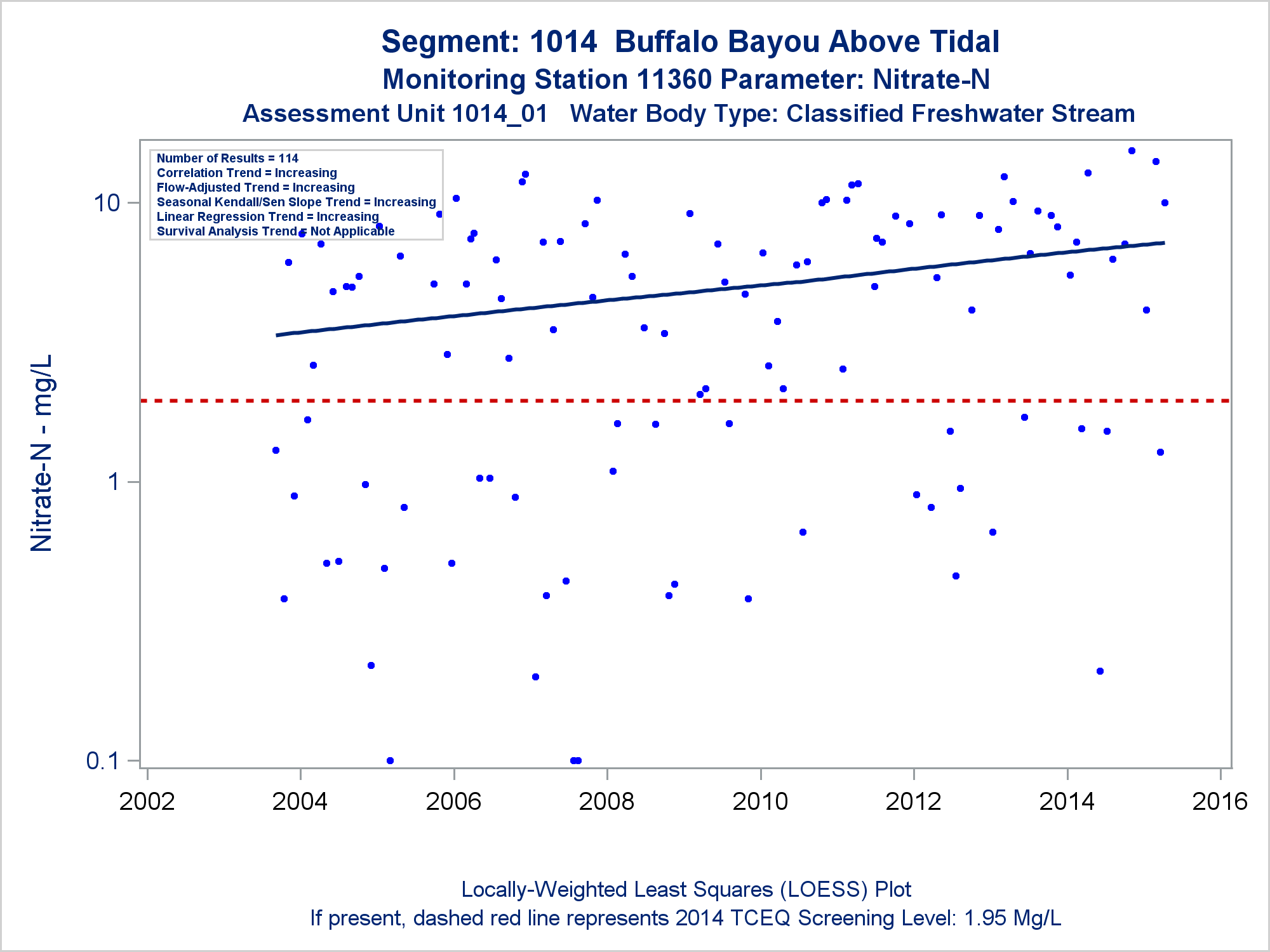 Segment: 1014 Buffalo Bayou Above Tidal
Monitoring Station 11360 Parameter: Nitrate-N
Assessment Unit 1014_01 Water Body Type: Classified Freshwater Stream

Number of Results = 114
Correlation Trend = Increasing
Flow-Adjusted Trend = Increasing
Seasonal Kendall/Sen Slope Trend = Increasing
Linear Regression Trend = Increasing
Survival Analysis Trend = Not Applicable

Nitrate-N - mg/L

10
1
0.1

2002 2004 2006 2008 2010 2012 2014 2016

Locally-Weighted Least Squares (LOESS) Plot
If present, dashed red line represents 2014 TCEQ Screening Level: 1.95 Mg/L